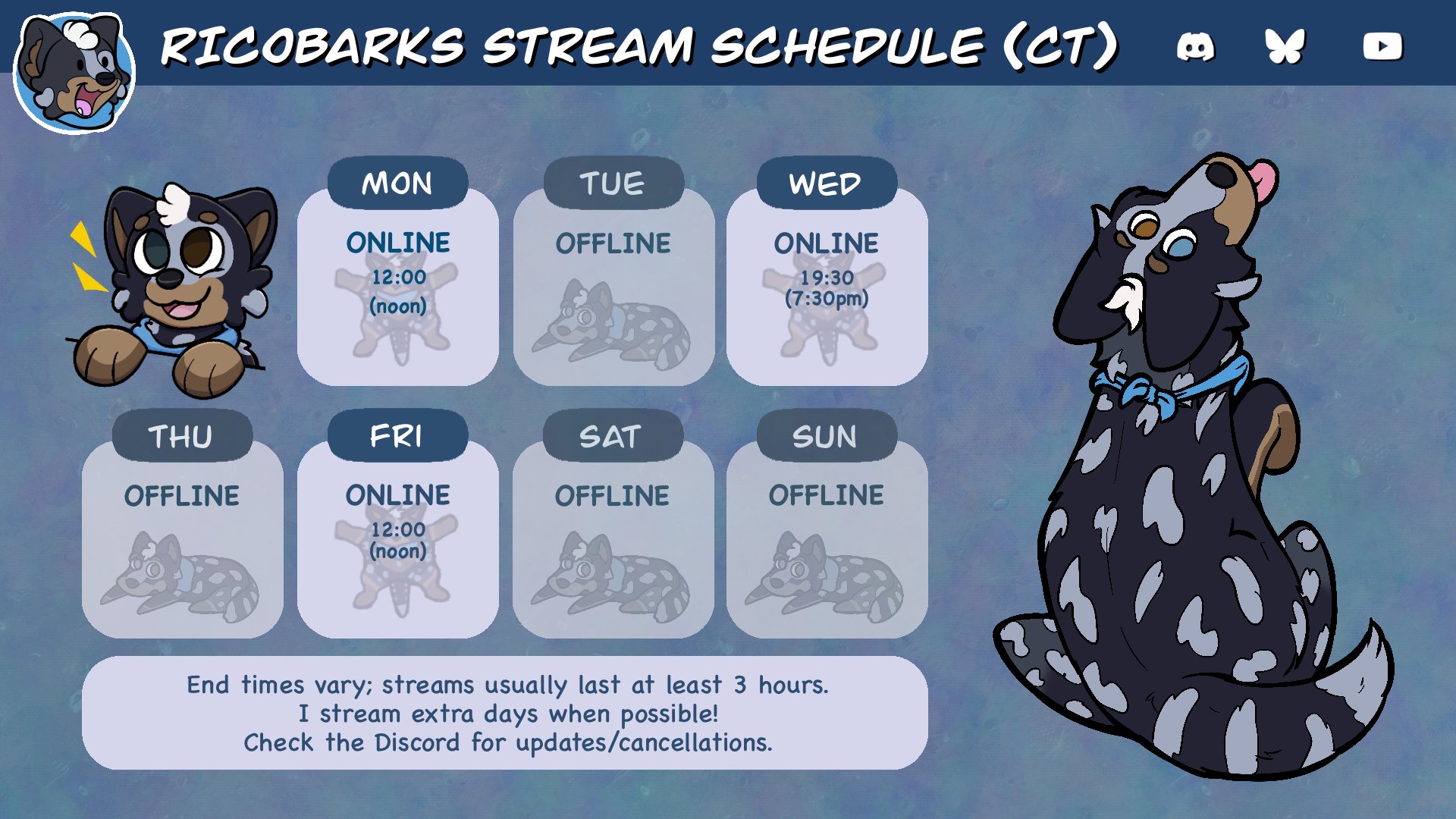 RICOBARKS STREAM SCHEDULE (CT)

MON
ONLINE
12:00
(noon)

TUE
OFFLINE

WED
ONLINE
19:30
(7:30pm)

THU
OFFLINE

FRI
ONLINE
12:00
(noon)

SAT
OFFLINE

SUN
OFFLINE

End times vary; streams usually last at least 3 hours.
I stream extra days when possible!
Check the Discord for updates/cancellations.